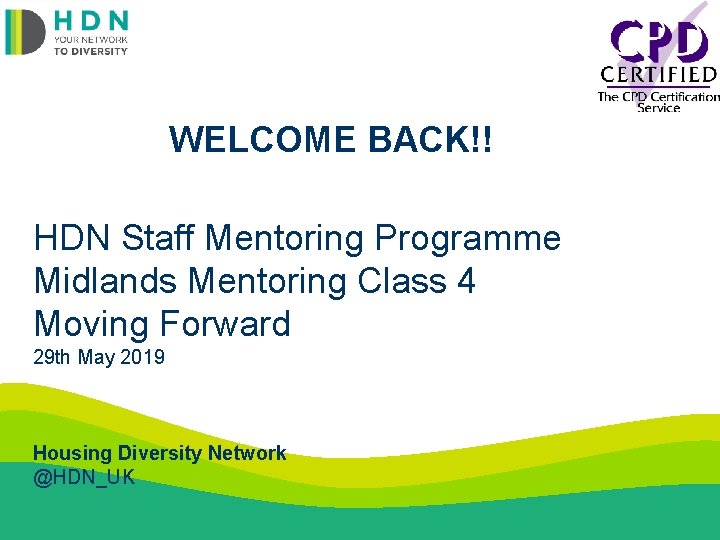 HDN
YOUR NETWORK
TO DIVERSITY

CPD
CERTIFIED
The CPD Certification Service

WELCOME BACK!!

HDN Staff Mentoring Programme
Midlands Mentoring Class 4
Moving Forward
29th May 2019

Housing Diversity Network
@HDN_UK